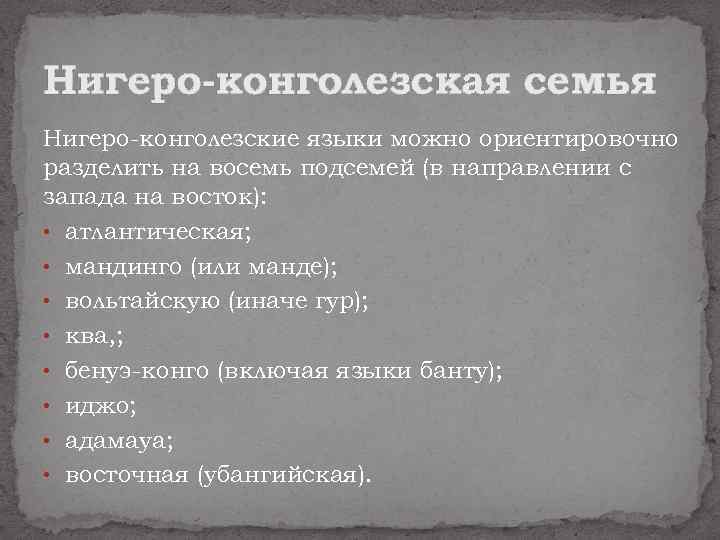 Нигеро-конголезская семья

Нигеро-конголезские языки можно ориентировочно разделить на восемь подсемей (в направлении с запада на восток):

• атлантическая;
• мандинго (или манде);
• вольтайскую (иначе гур);
• ква,;
• бенуэ-конго (включая языки банту);
• иджо;
• адамауа;
• восточная (убангийская).